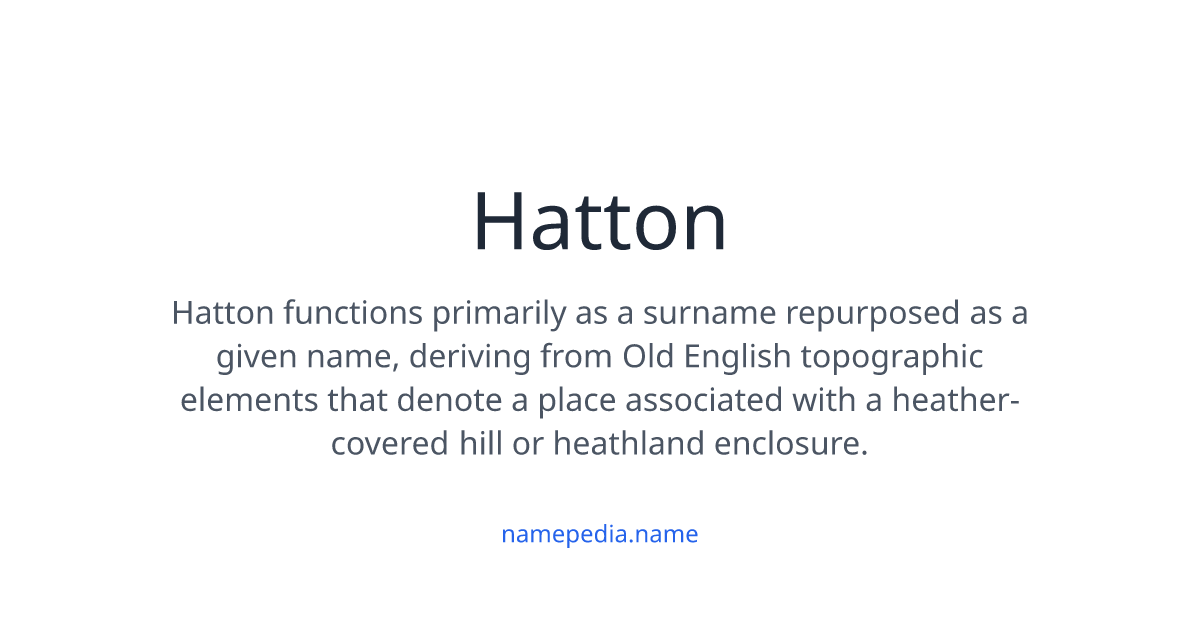 Hatton

Hatton functions primarily as a surname repurposed as a given name, deriving from Old English topographic elements that denote a place associated with a heather-covered hill or heathland enclosure.

namepedia.name